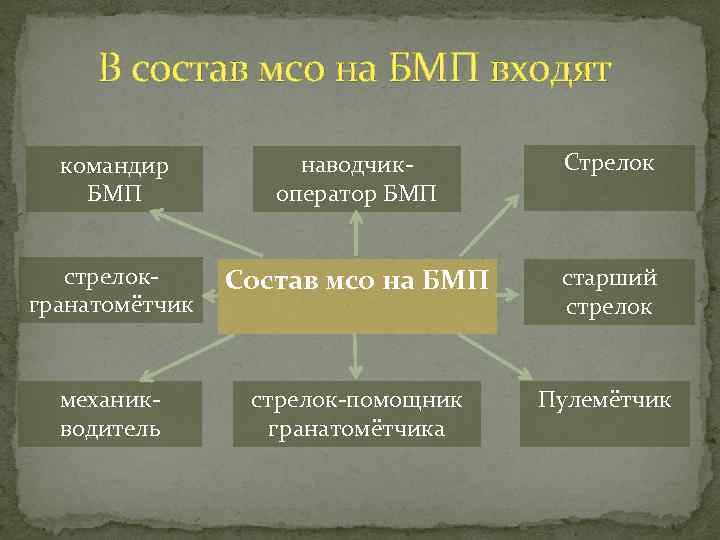 В состав мсо на БМП входят

командир БМП

наводчик-оператор БМП

Стрелок

стрелок-гранатомётчик

Состав мсо на БМП

старший стрелок

механик-водитель

стрелок-помощник гранатомётчика

Пулемётчик